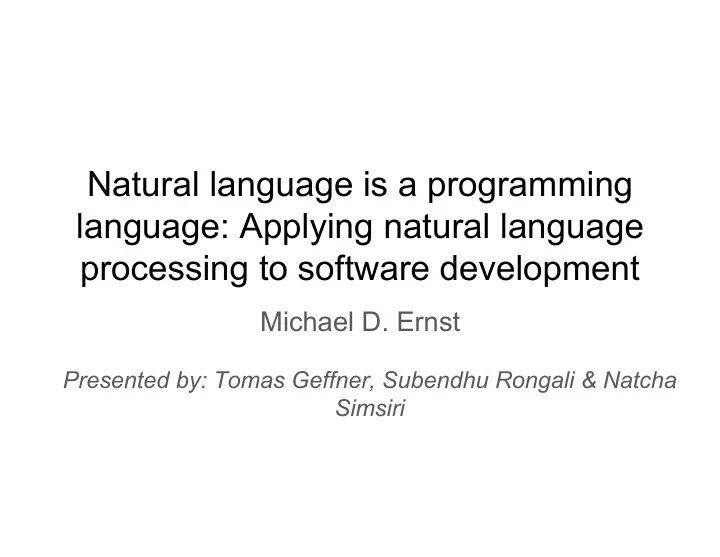 Natural language is a programming language: Applying natural language processing to software development

Michael D. Ernst

Presented by: Tomas Geffner, Subendhu Rongali & Natcha Simsiri